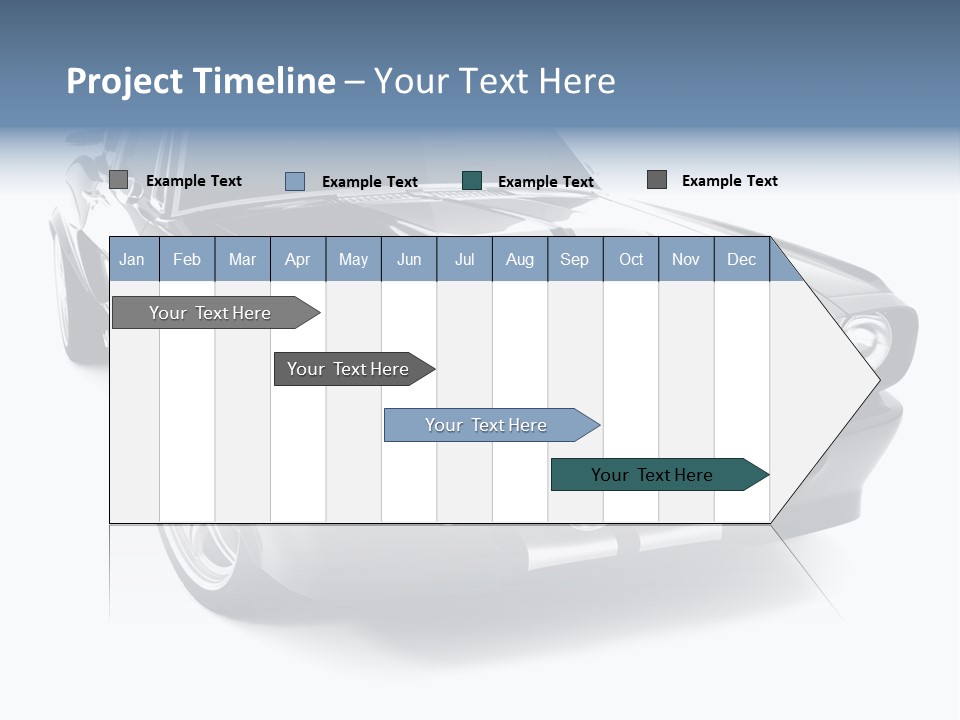 Project Timeline – Your Text Here

Example Text Example Text Example Text Example Text

| Jan | Feb | Mar | Apr | May | Jun | Jul | Aug | Sep | Oct | Nov | Dec |
|---|---|---|---|---|---|---|---|---|---|---|---|

Your Text Here

Your Text Here

Your Text Here

Your Text Here